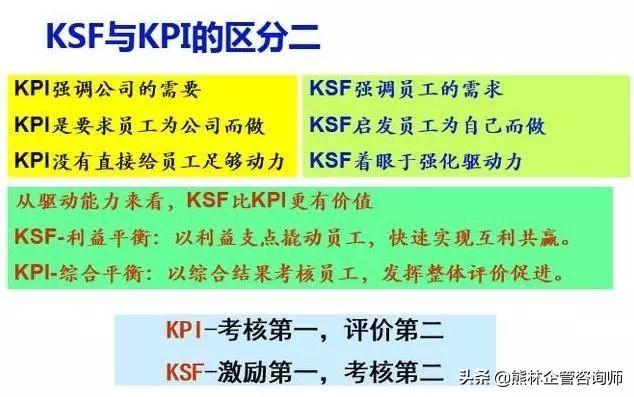 KSF与KPI的区分二

KPI强调公司的需要
KPI是要求员工为公司而做
KPI没有直接给员工足够动力

KSF强调员工的需求
KSF启发员工为自己而做
KSF着眼于强化驱动力

从驱动能力来看，KSF比KPI更有价值
KSF-利益平衡：以利益支点撬动员工，快速实现互利共赢。
KPI-综合平衡：以综合结果考核员工，发挥整体评价促进。

KPI-考核第一，评价第二
KSF-激励第一，考核第二

头条 @熊林企管咨询师